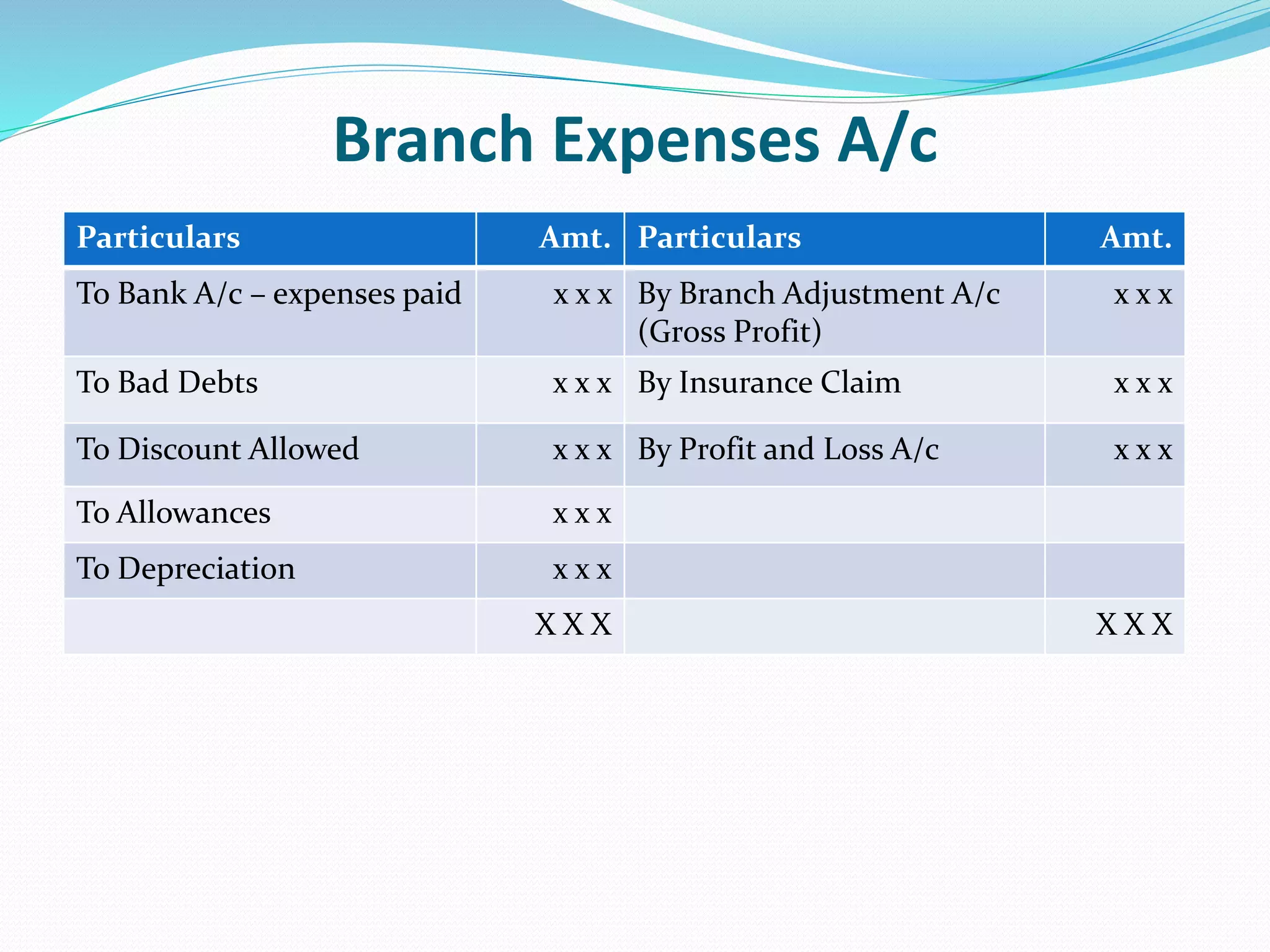 Branch Expenses A/c

| Particulars | Amt. | Particulars | Amt. |
|---|---|---|---|
| To Bank A/c – expenses paid | x x x | By Branch Adjustment A/c (Gross Profit) | x x x |
| To Bad Debts | x x x | By Insurance Claim | x x x |
| To Discount Allowed | x x x | By Profit and Loss A/c | x x x |
| To Allowances | x x x | | |
| To Depreciation | x x x | | |
| | X X X | | X X X |